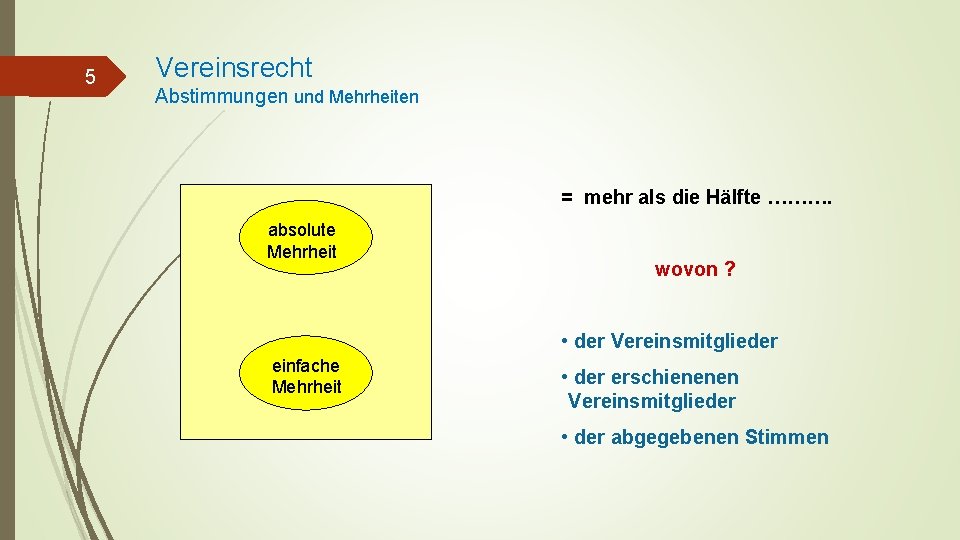 5

Vereinsrecht

Abstimmungen und Mehrheiten

absolute Mehrheit

einfache Mehrheit

= mehr als die Hälfte ……….

wovon ?

• der Vereinsmitglieder

• der erschienenen Vereinsmitglieder

• der abgegebenen Stimmen